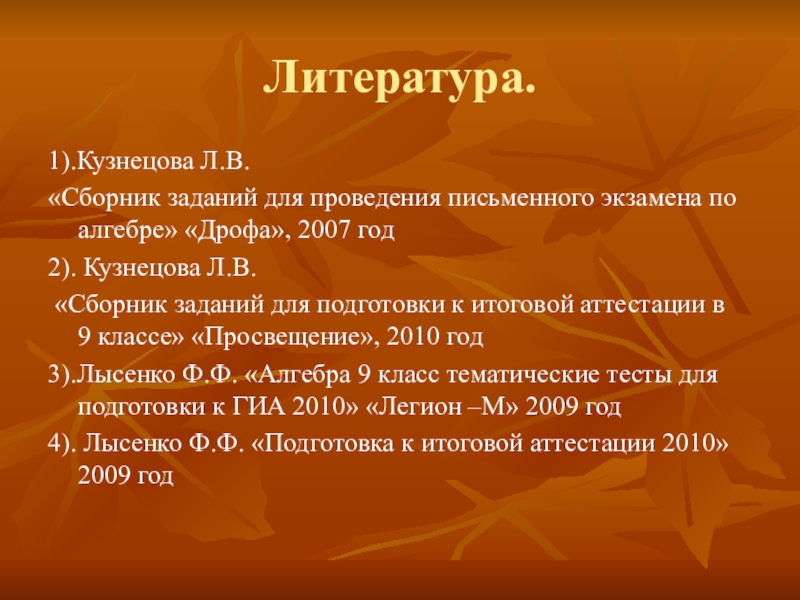 Литература.

1).Кузнецова Л.В.

«Сборник заданий для проведения письменного экзамена по алгебре» «Дрофа», 2007 год

2). Кузнецова Л.В.

«Сборник заданий для подготовки к итоговой аттестации в 9 классе» «Просвещение», 2010 год

3).Лысенко Ф.Ф. «Алгебра 9 класс тематические тесты для подготовки к ГИА 2010» «Легион –М» 2009 год

4). Лысенко Ф.Ф. «Подготовка к итоговой аттестации 2010» 2009 год